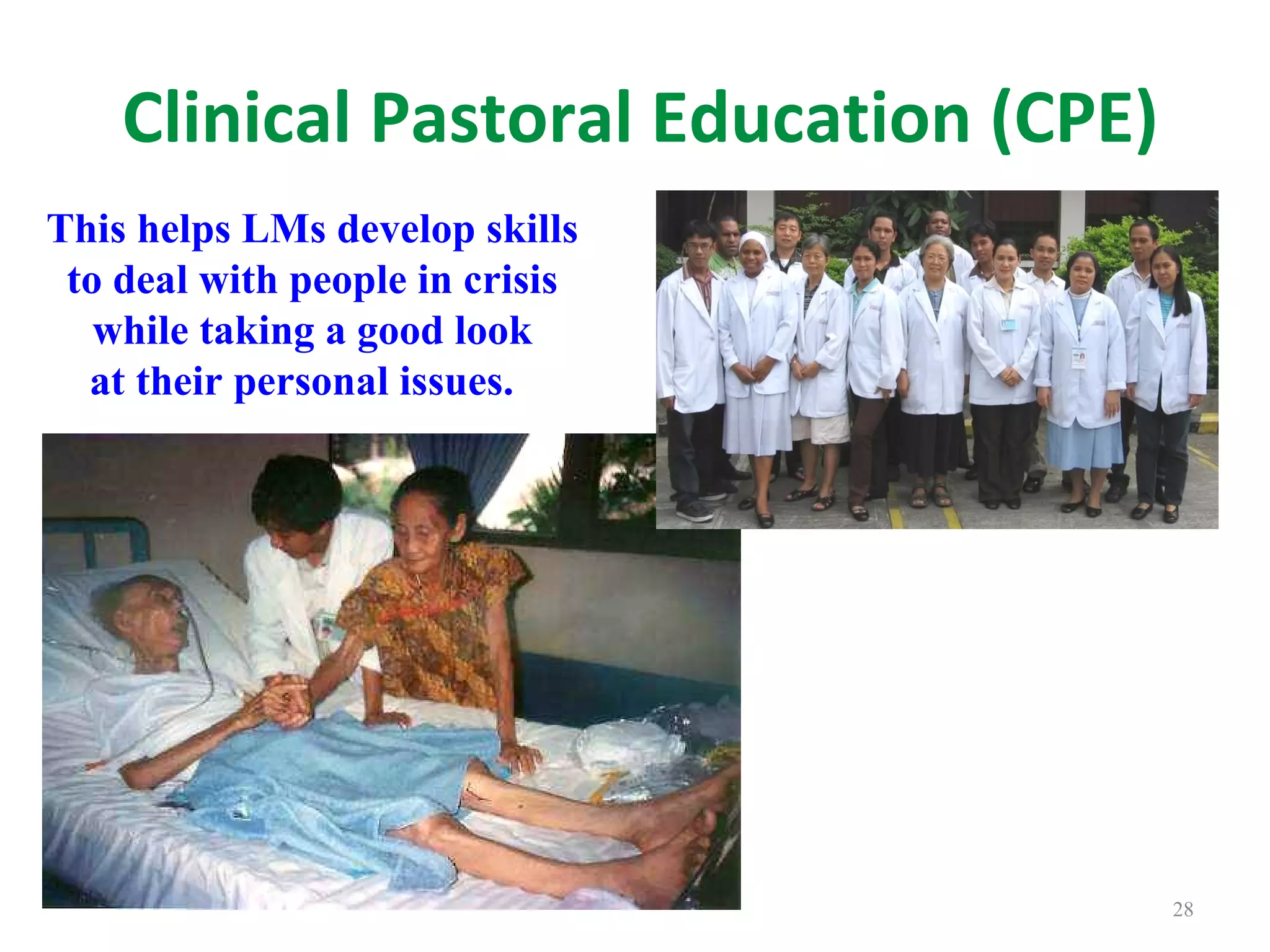 Clinical Pastoral Education (CPE)

This helps LMs develop skills to deal with people in crisis while taking a good look at their personal issues.

28